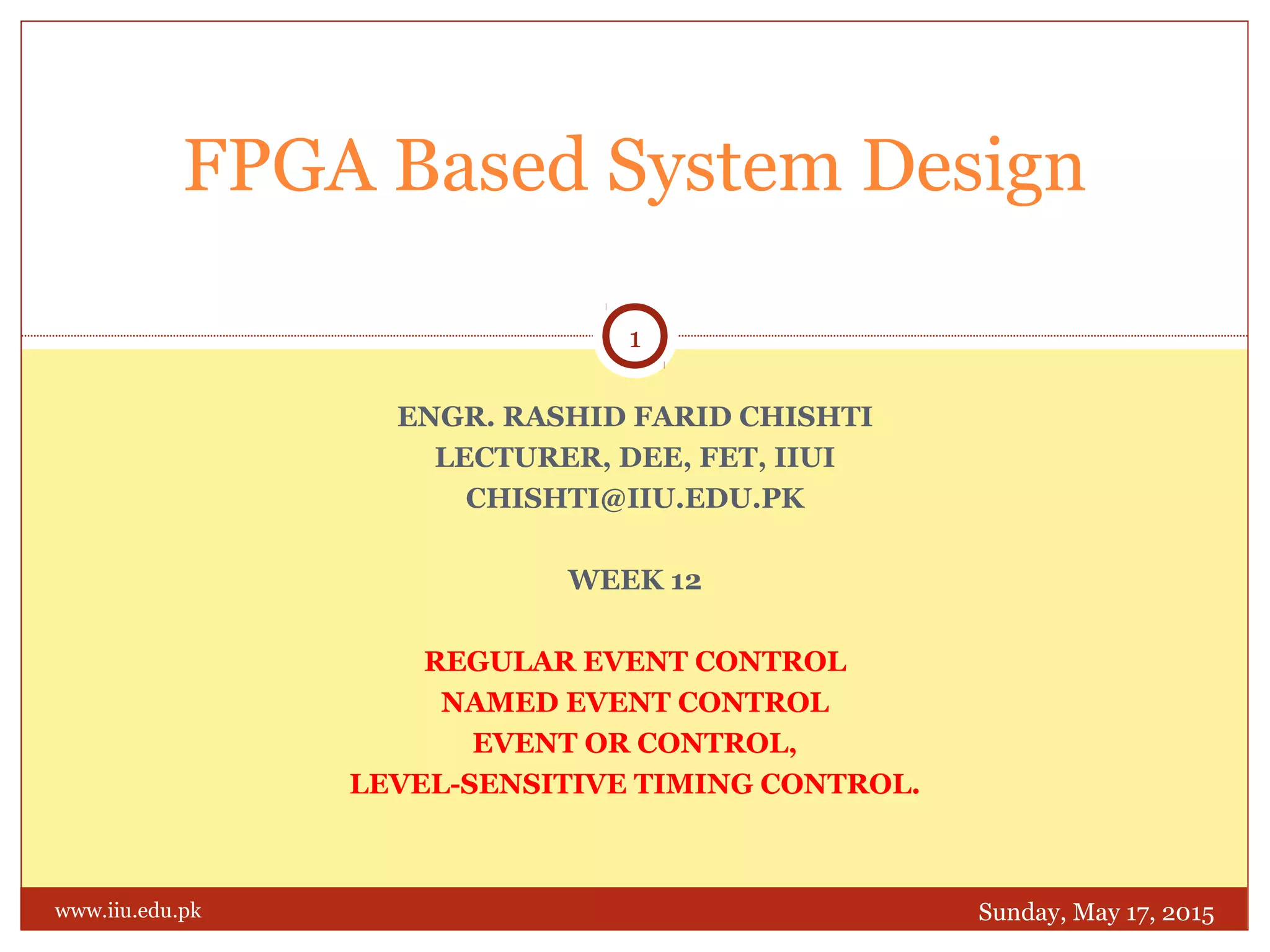 FPGA Based System Design

1

ENGR. RASHID FARID CHISHTI
LECTURER, DEE, FET, IIUI
CHISHTI@IIU.EDU.PK

WEEK 12

REGULAR EVENT CONTROL
NAMED EVENT CONTROL
EVENT OR CONTROL,
LEVEL-SENSITIVE TIMING CONTROL.

www.iiu.edu.pk

Sunday, May 17, 2015